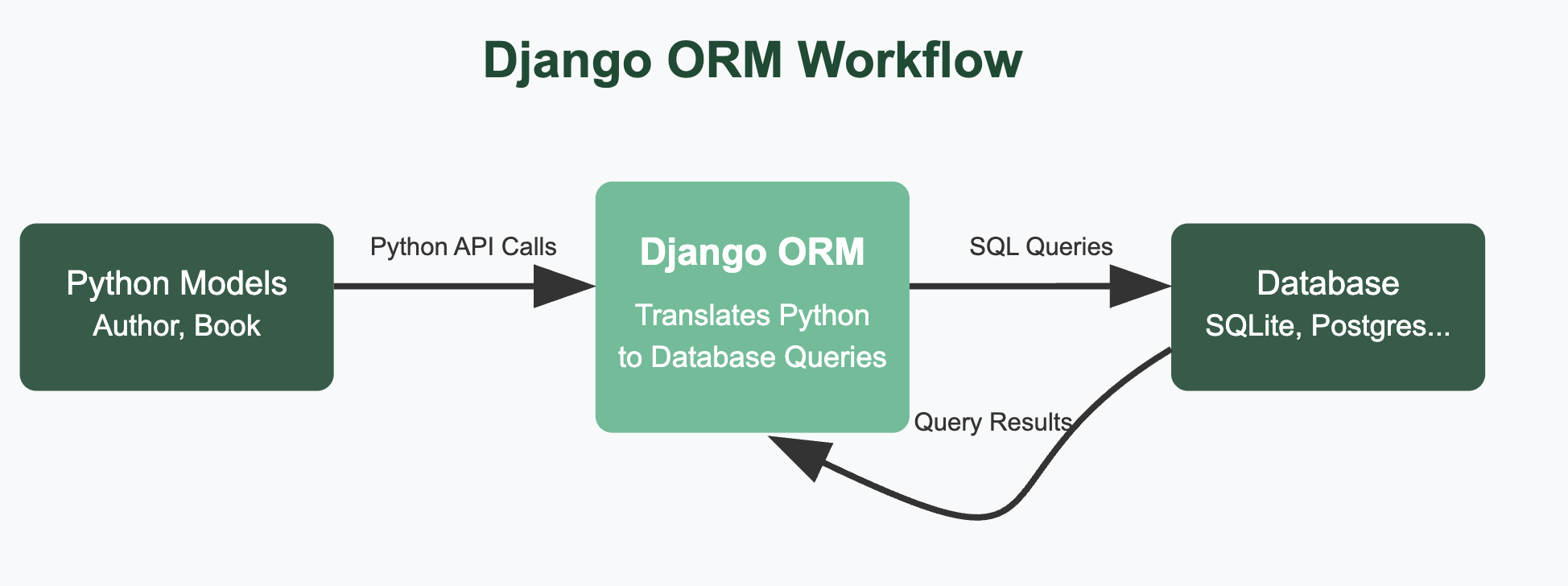 Django ORM Workflow

Python Models
Author, Book

Python API Calls

Django ORM
Translates Python to Database Queries

SQL Queries

Database
SQLite, Postgres...

Query Results